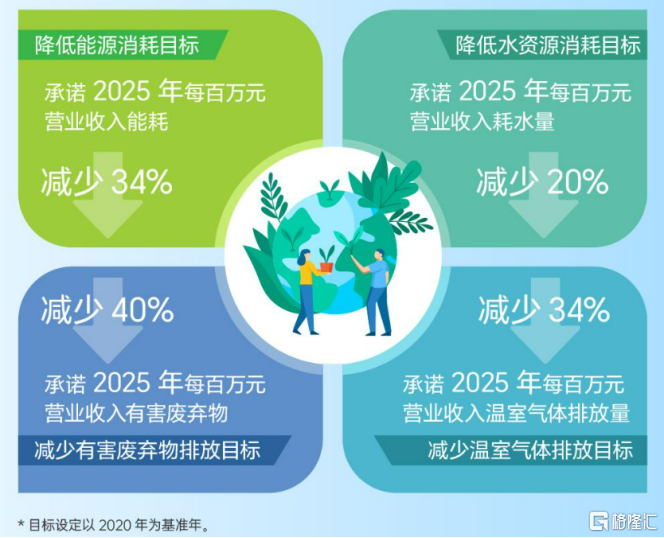 降低能源消耗目标

承诺 2025 年每百万元营业收入能耗

减少 34%

降低水资源消耗目标

承诺 2025 年每百万元营业收入耗水量

减少 20%

减少 40%

承诺 2025 年每百万元营业收入有害废弃物

减少有害废弃物排放目标

减少 34%

承诺 2025 年每百万元营业收入温室气体排放量

减少温室气体排放目标

* 目标设定以 2020 年为基准年。

格隆汇